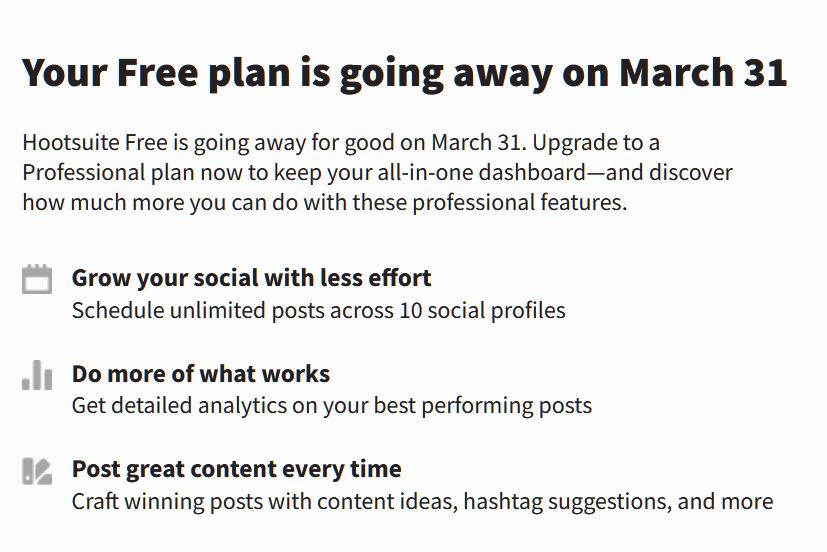 Your Free plan is going away on March 31

Hootsuite Free is going away for good on March 31. Upgrade to a Professional plan now to keep your all-in-one dashboard—and discover how much more you can do with these professional features.

Grow your social with less effort
Schedule unlimited posts across 10 social profiles

Do more of what works
Get detailed analytics on your best performing posts

Post great content every time
Craft winning posts with content ideas, hashtag suggestions, and more